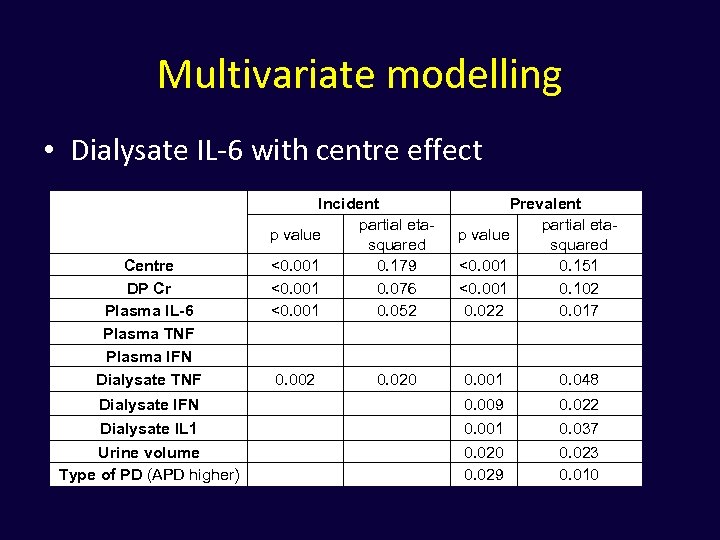 Multivariate modelling

• Dialysate IL-6 with centre effect

| | Incident | | Prevalent | |
|---|---|---|---|---|
| | p value | partial eta-squared | p value | partial eta-squared |
| Centre | <0.001 | 0.179 | <0.001 | 0.151 |
| DP Cr | <0.001 | 0.076 | <0.001 | 0.102 |
| Plasma IL-6 | <0.001 | 0.052 | 0.022 | 0.017 |
| Plasma TNF | | | | |
| Plasma IFN | | | | |
| Dialysate TNF | 0.002 | 0.020 | 0.001 | 0.048 |
| Dialysate IFN | | | 0.009 | 0.022 |
| Dialysate IL1 | | | 0.001 | 0.037 |
| Urine volume | | | 0.020 | 0.023 |
| Type of PD (APD higher) | | | 0.029 | 0.010 |